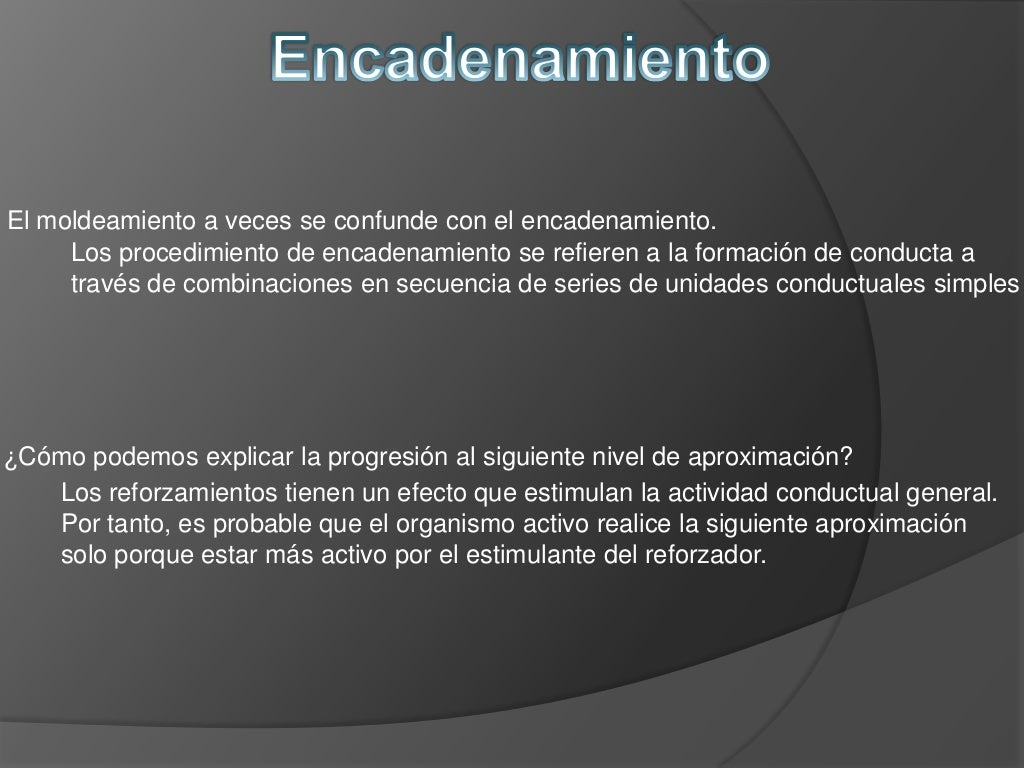 Encadenamiento

El moldeamiento a veces se confunde con el encadenamiento.

Los procedimiento de encadenamiento se refieren a la formación de conducta a través de combinaciones en secuencia de series de unidades conductuales simples

¿Cómo podemos explicar la progresión al siguiente nivel de aproximación?

Los reforzamientos tienen un efecto que estimulan la actividad conductual general. Por tanto, es probable que el organismo activo realice la siguiente aproximación solo porque estar más activo por el estimulante del reforzador.